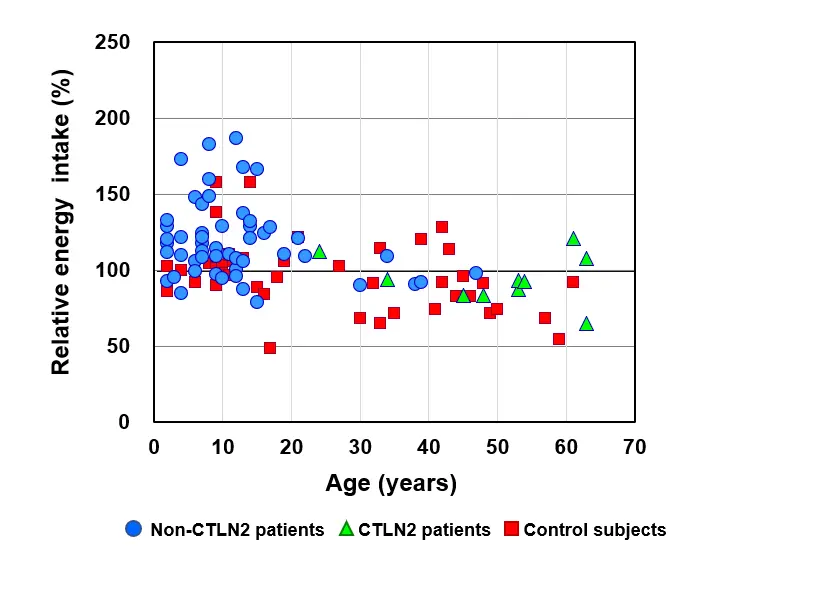 Relative energy intake (%)

250
200
150
100
50
0

0 10 20 30 40 50 60 70

Age (years)

Non-CTLN2 patients CTLN2 patients Control subjects